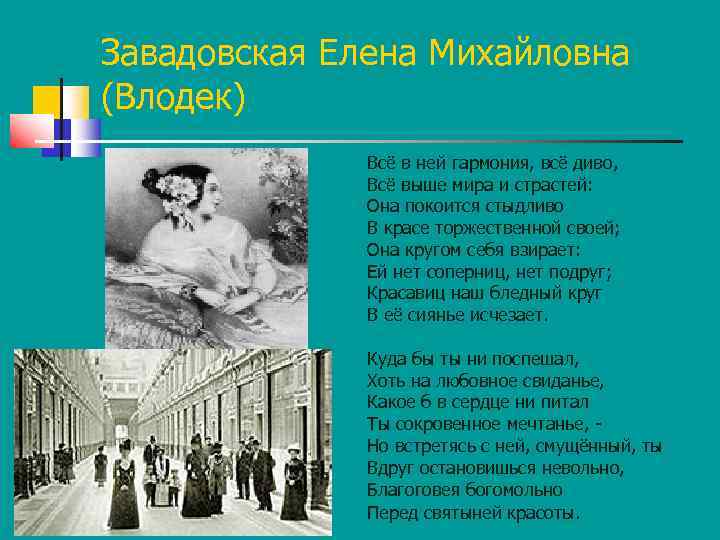 Завадовская Елена Михайловна (Влодек)

Всё в ней гармония, всё диво,
Всё выше мира и страстей:
Она покоится стыдливо
В красе торжественной своей;
Она кругом себя взирает:
Ей нет соперниц, нет подруг;
Красавиц наш бледный круг
В её сиянье исчезает.

Куда бы ты ни поспешал,
Хоть на любовное свиданье,
Какое б в сердце ни питал
Ты сокровенное мечтанье, -
Но встретясь с ней, смущённый, ты
Вдруг остановишься невольно,
Благоговея богомольно
Перед святыней красоты.